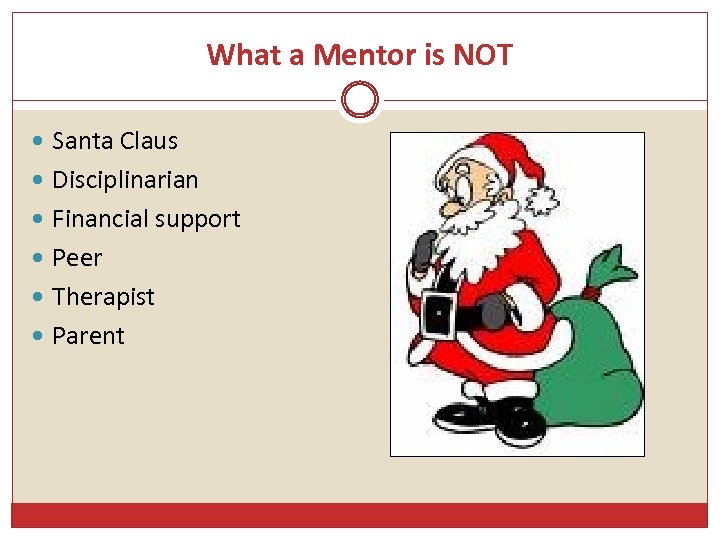 What a Mentor is NOT

- Santa Claus
- Disciplinarian
- Financial support
- Peer
- Therapist
- Parent